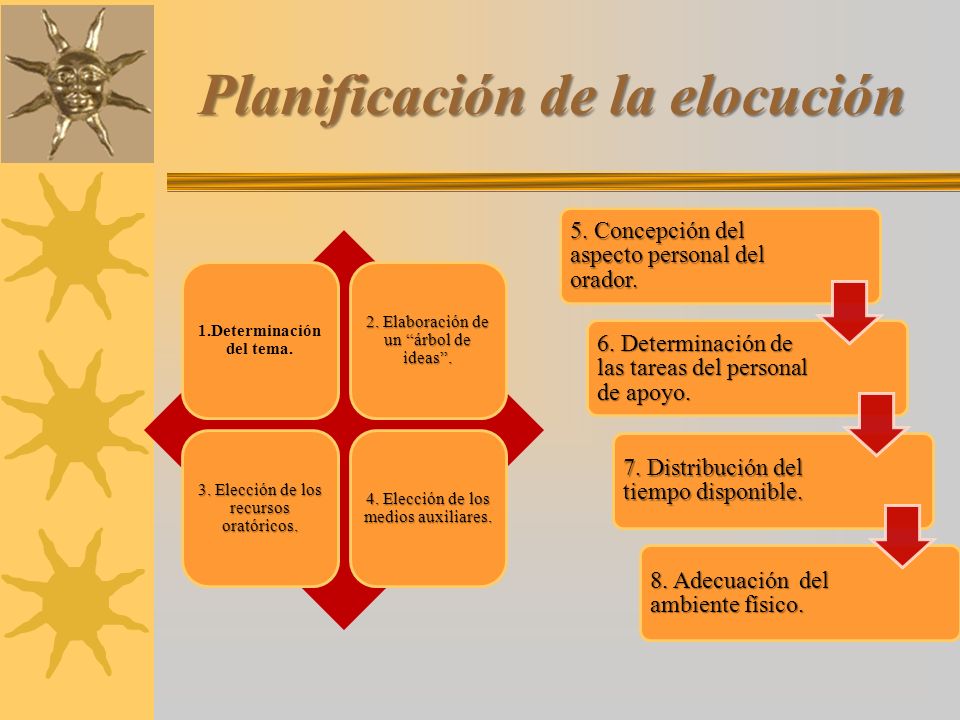 Planificación de la elocución

1.Determinación del tema.

2. Elaboración de un “árbol de ideas”.

3. Elección de los recursos oratóricos.

4. Elección de los medios auxiliares.

5. Concepción del aspecto personal del orador.

6. Determinación de las tareas del personal de apoyo.

7. Distribución del tiempo disponible.

8. Adecuación del ambiente físico.